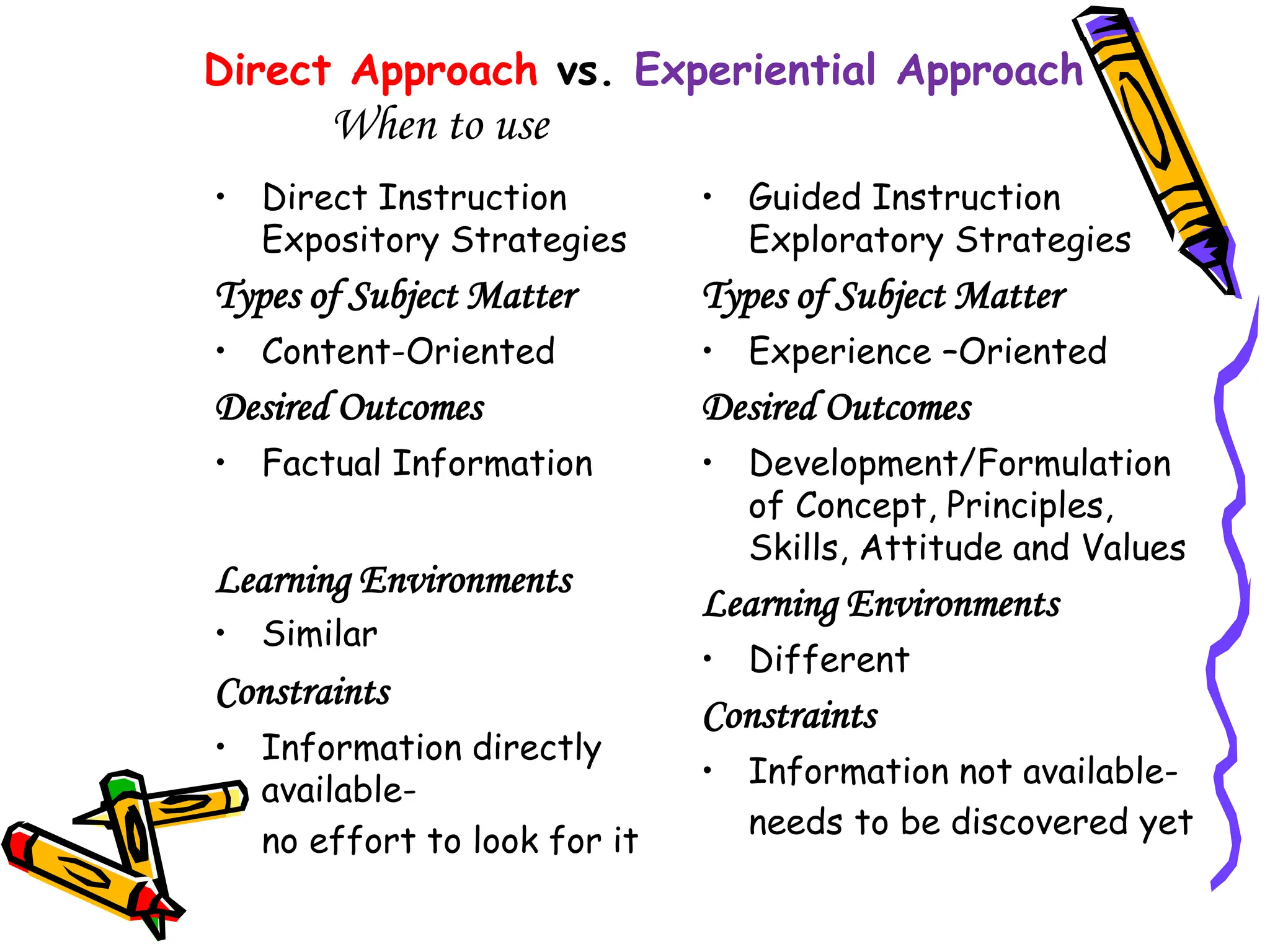 Direct Approach vs. Experiential Approach
When to use

• Direct Instruction
Expository Strategies

Types of Subject Matter

• Content-Oriented

Desired Outcomes

• Factual Information

Learning Environments

• Similar

Constraints

• Information directly available-
no effort to look for it

• Guided Instruction
Exploratory Strategies

Types of Subject Matter

• Experience –Oriented

Desired Outcomes

• Development/Formulation of Concept, Principles, Skills, Attitude and Values

Learning Environments

• Different

Constraints

• Information not available-
needs to be discovered yet